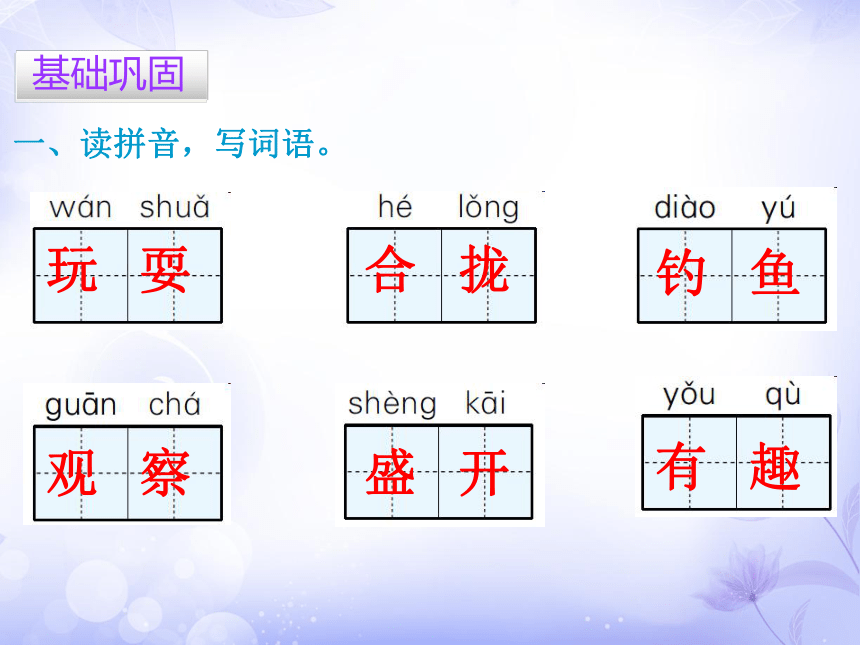 基础巩固

一、读拼音，写词语。

wán shuǎ
玩 耍

hé lǒng
合 拢

diào yú
钓 鱼

guān chá
观 察

shèng kāi
盛 开

yǒu qù
有 趣